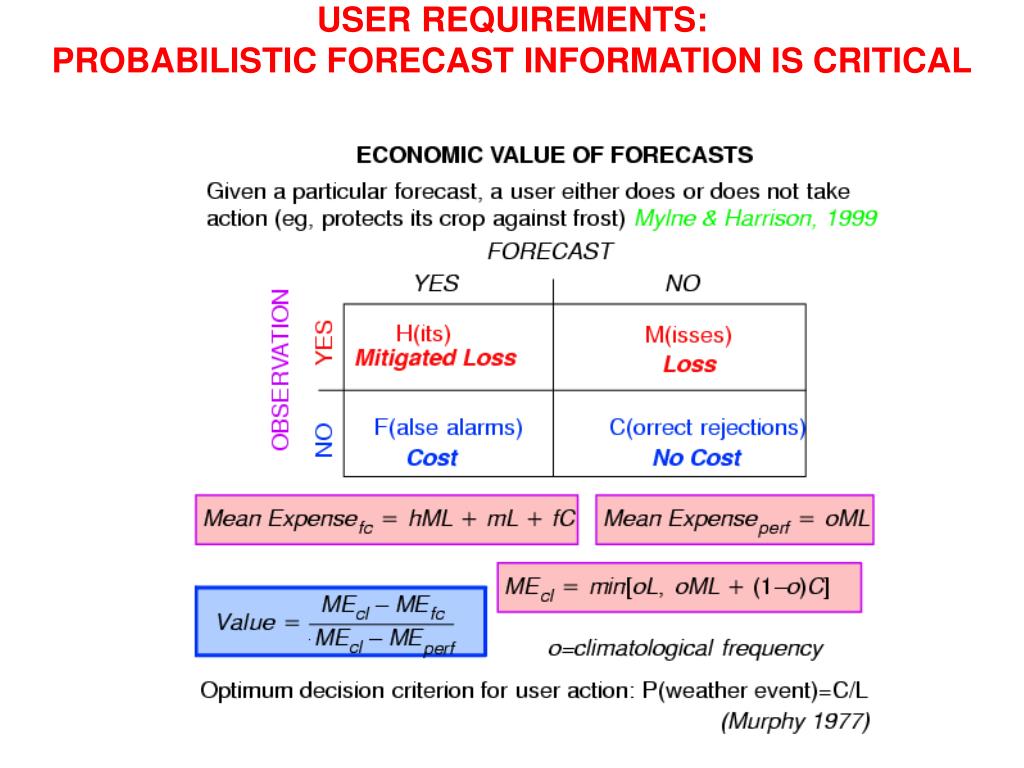 USER REQUIREMENTS:
PROBABILISTIC FORECAST INFORMATION IS CRITICAL

ECONOMIC VALUE OF FORECASTS

Given a particular forecast, a user either does or does not take action (eg, protects its crop against frost) Mylne & Harrison, 1999

FORECAST

OBSERVATION

| | YES | NO |
|---|---|---|
| YES | H(its) Mitigated Loss | M(isses) Loss |
| NO | F(alse alarms) Cost | C(orrect rejections) No Cost |

$Mean\ Expense_{fc} = hML + mL + fC$

$Mean\ Expense_{perf} = oML$

$ME_{cl} = min[oL,\ oML + (1-o)C]$

$Value = \frac{ME_{cl} - ME_{fc}}{ME_{cl} - ME_{perf}}$

o=climatological frequency

Optimum decision criterion for user action: P(weather event)=C/L
(Murphy 1977)